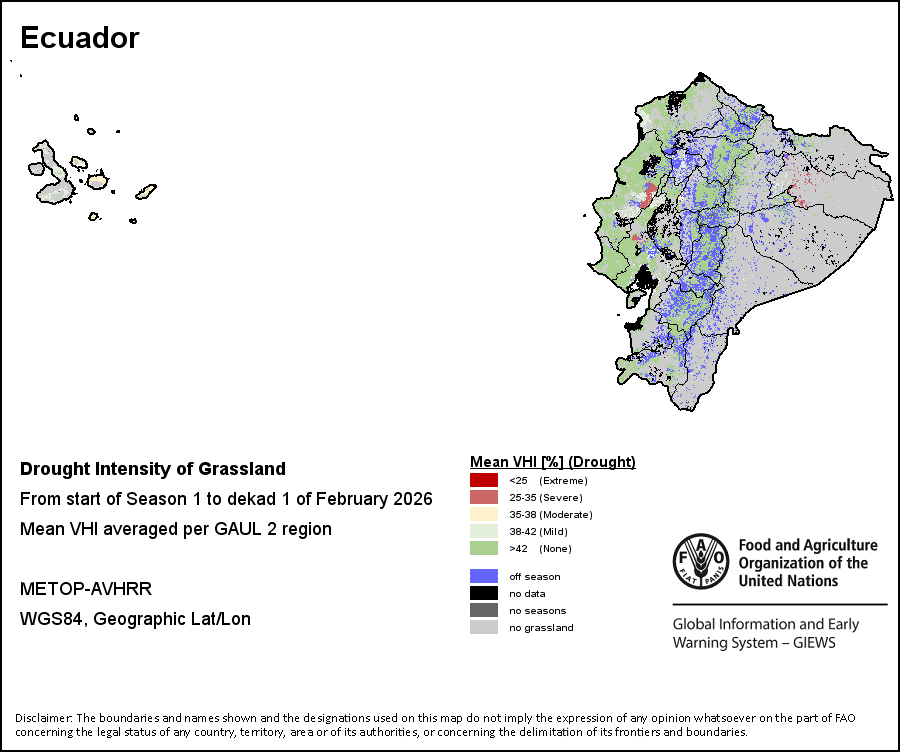 Ecuador

Drought Intensity of Grassland
From start of Season 1 to dekad 1 of February 2026
Mean VHI averaged per GAUL 2 region

METOP-AVHRR
WGS84, Geographic Lat/Lon

Mean VHI [%] (Drought)
<25 (Extreme)
25-35 (Severe)
35-38 (Moderate)
38-42 (Mild)
>42 (None)

off season
no data
no seasons
no grassland

FAO FIAT PANIS
Food and Agriculture Organization of the United Nations

Global Information and Early Warning System – GIEWS

Disclaimer: The boundaries and names shown and the designations used on this map do not imply the expression of any opinion whatsoever on the part of FAO concerning the legal status of any country, territory, area or of its authorities, or concerning the delimitation of its frontiers and boundaries.